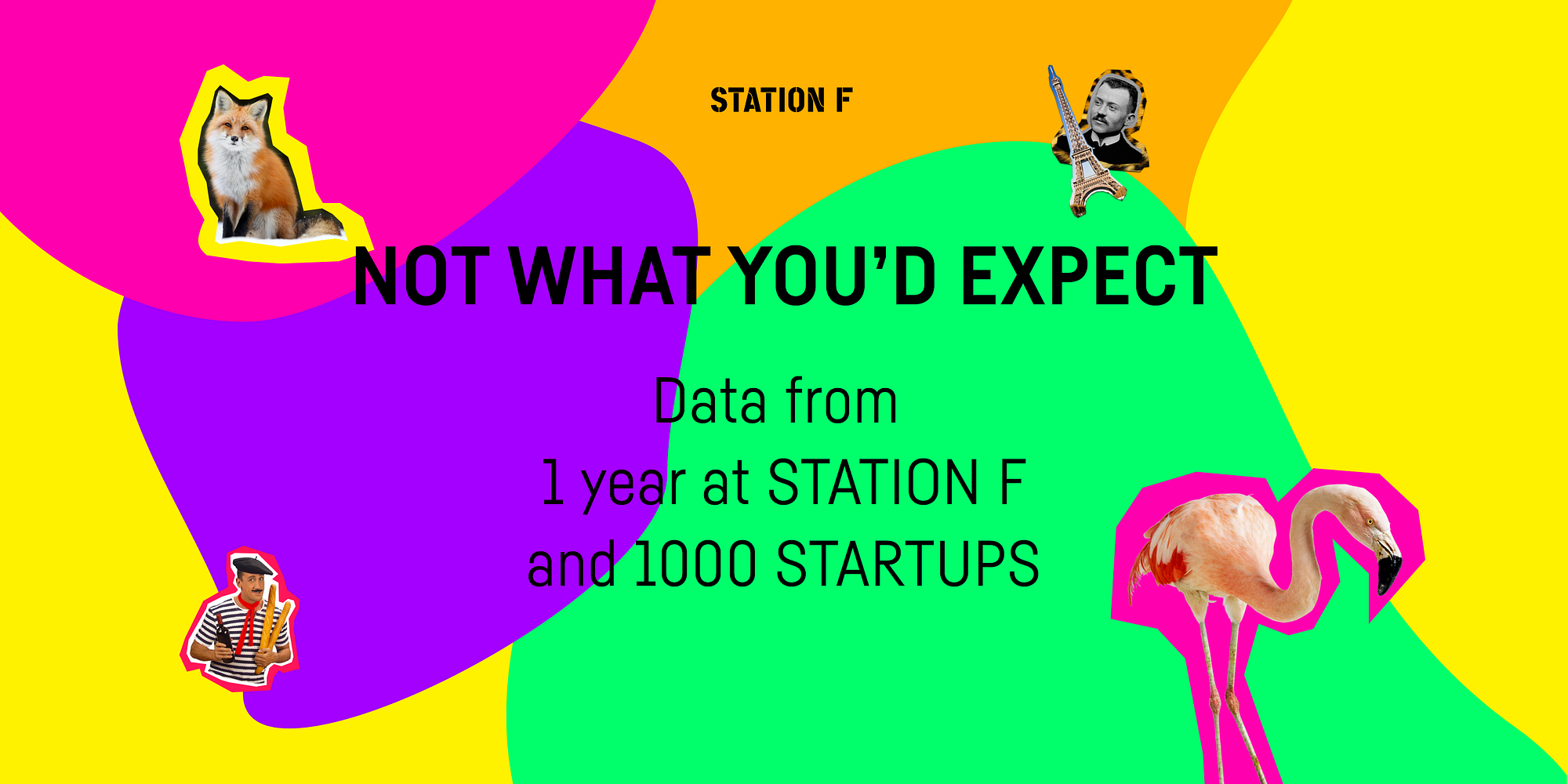 STATION F

NOT WHAT YOU'D EXPECT

Data from
1 year at STATION F
and 1000 STARTUPS